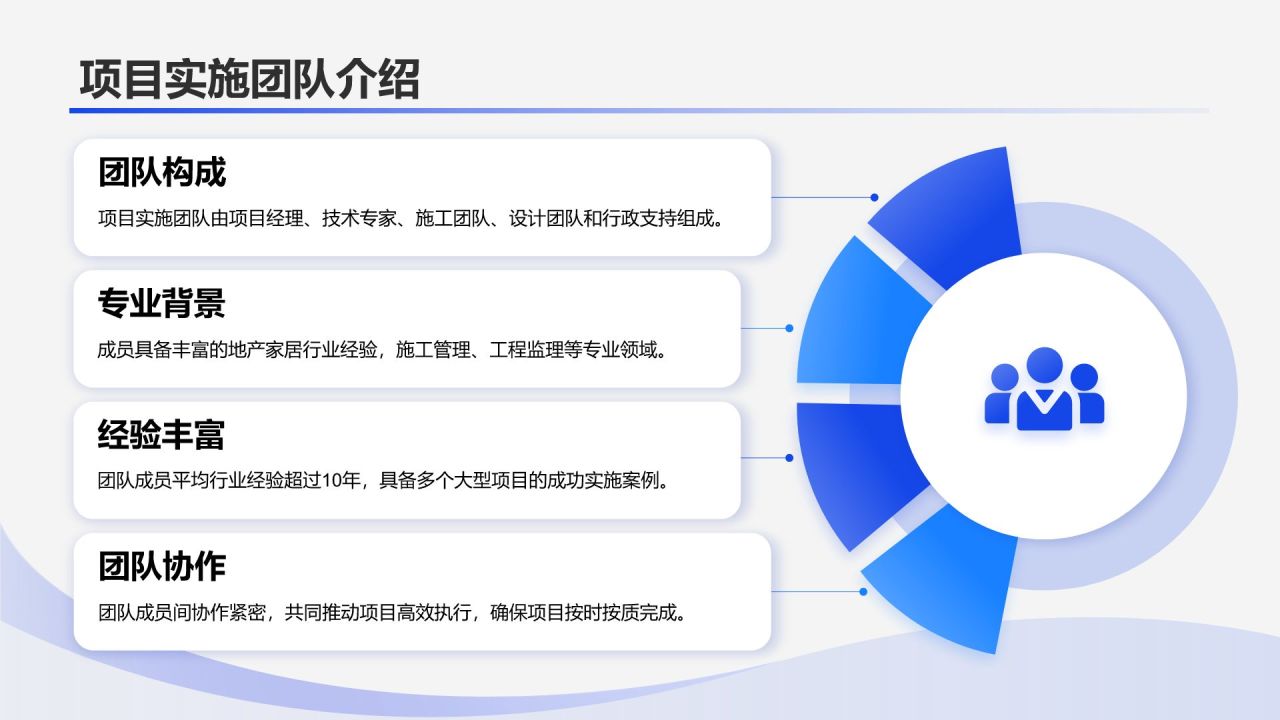 项目实施团队介绍

团队构成

项目实施团队由项目经理、技术专家、施工团队、设计团队和行政支持组成。

专业背景

成员具备丰富的地产家居行业经验，施工管理、工程监理等专业领域。

经验丰富

团队成员平均行业经验超过10年，具备多个大型项目的成功实施案例。

团队协作

团队成员间协作紧密，共同推动项目高效执行，确保项目按时按质完成。